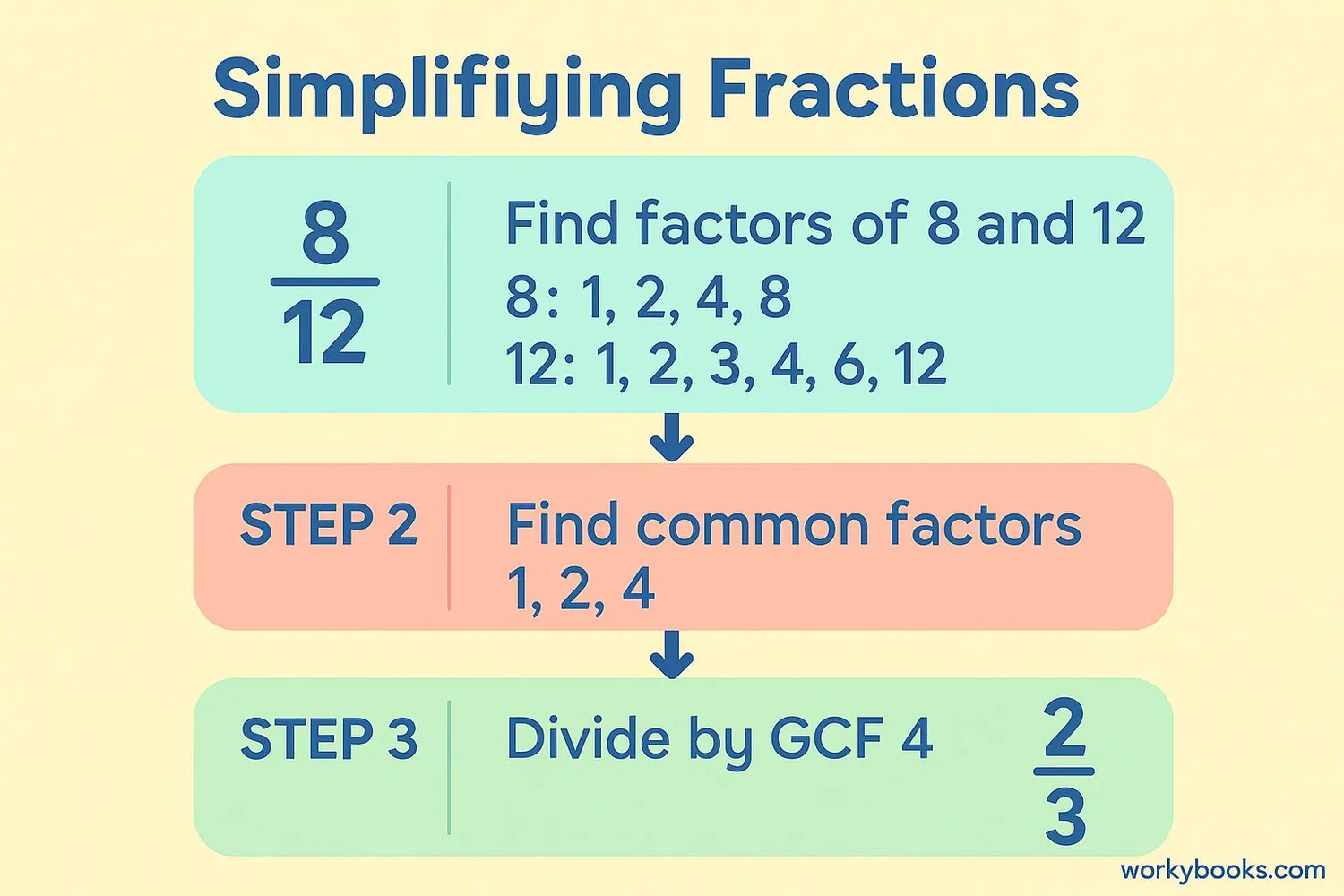 Simplifiying Fractions

$\frac{8}{12}$

Find factors of 8 and 12
8: 1, 2, 4, 8
12: 1, 2, 3, 4, 6, 12

STEP 2

Find common factors
1, 2, 4

STEP 3

Divide by GCF 4

$\frac{2}{3}$

workybooks.com